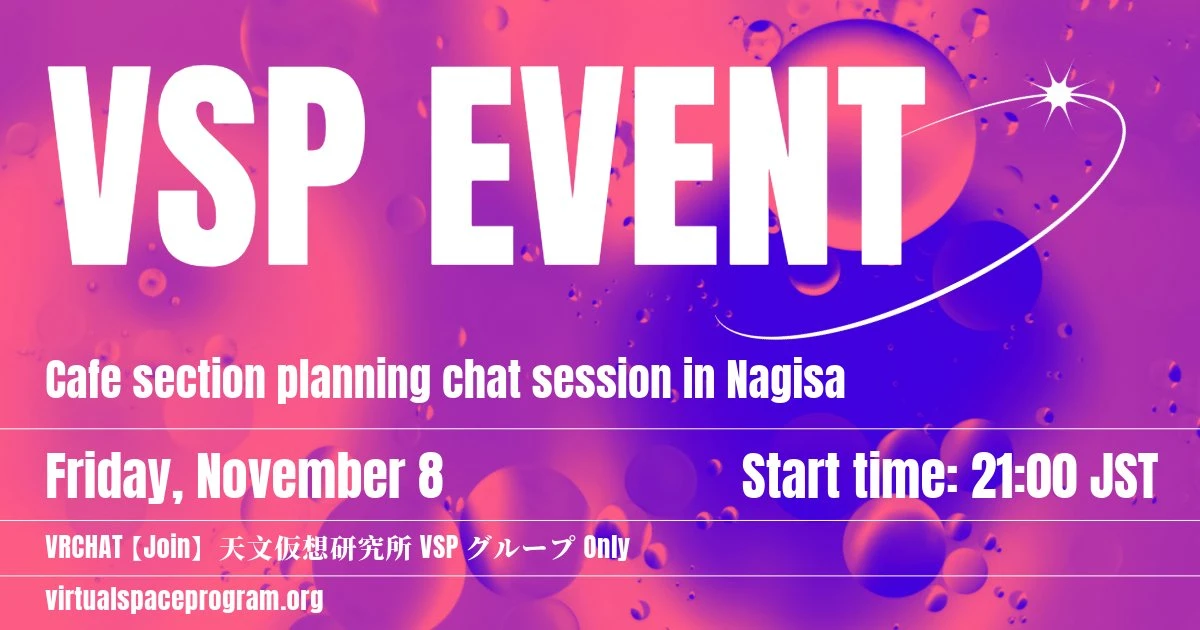 VSP EVENT

Cafe section planning chat session in Nagisa

Friday, November 8

Start time: 21:00 JST

VRCHAT【Join】天文仮想研究所 VSP グループ Only

virtualspaceprogram.org